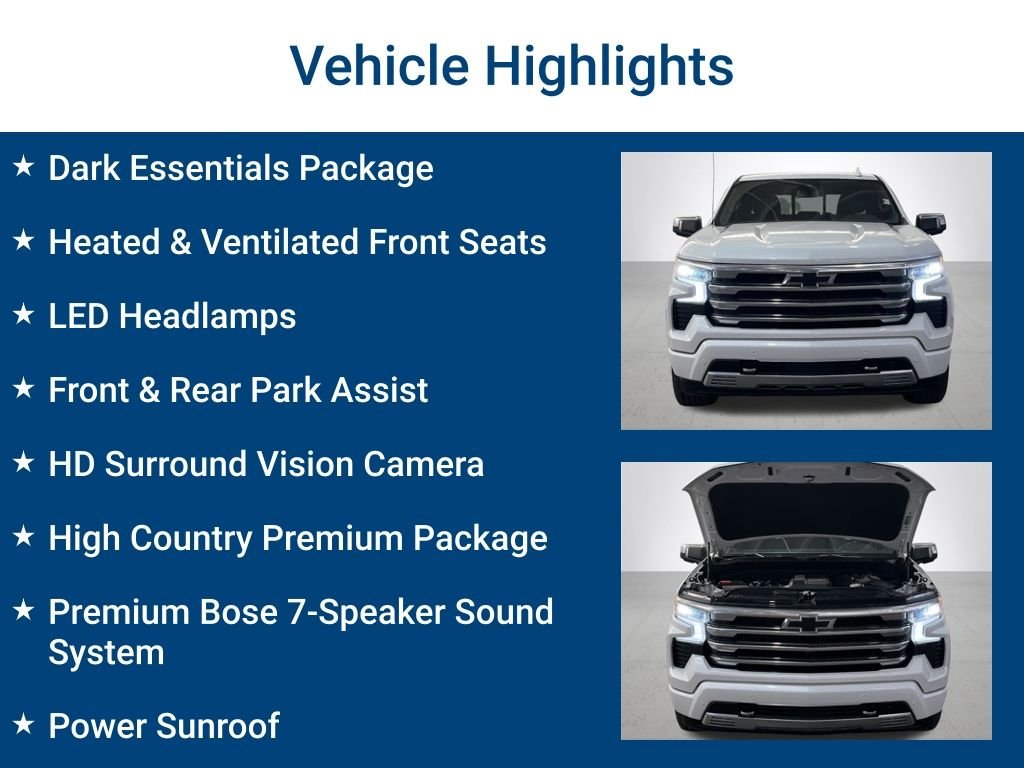 Vehicle Highlights

★ Dark Essentials Package

★ Heated & Ventilated Front Seats

★ LED Headlamps

★ Front & Rear Park Assist

★ HD Surround Vision Camera

★ High Country Premium Package

★ Premium Bose 7-Speaker Sound System

★ Power Sunroof